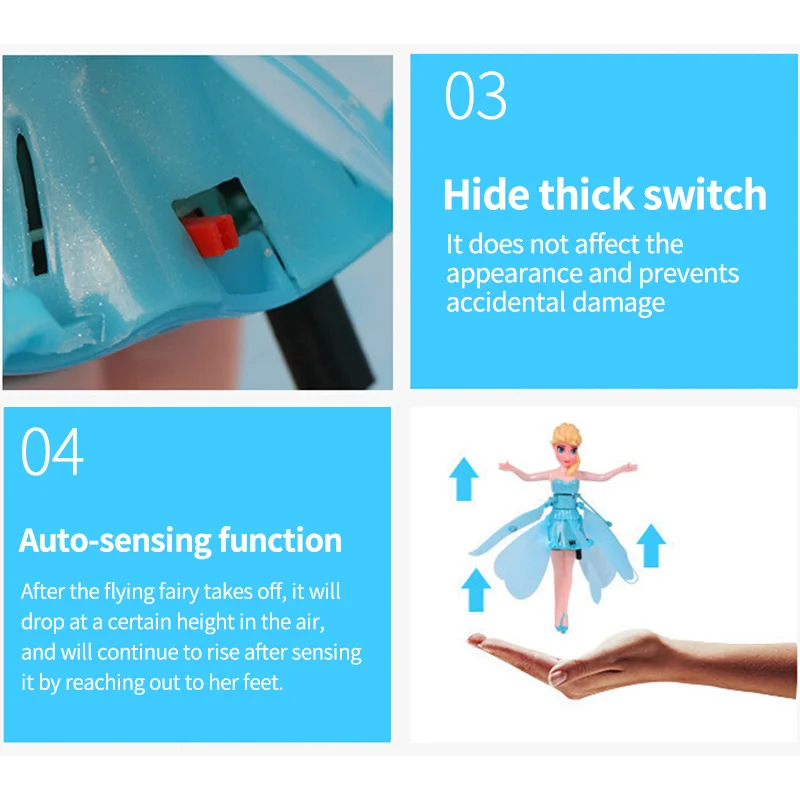 03

Hide thick switch

It does not affect the appearance and prevents accidental damage

04

Auto-sensing function

After the flying fairy takes off, it will drop at a certain height in the air, and will continue to rise after sensing it by reaching out to her feet.